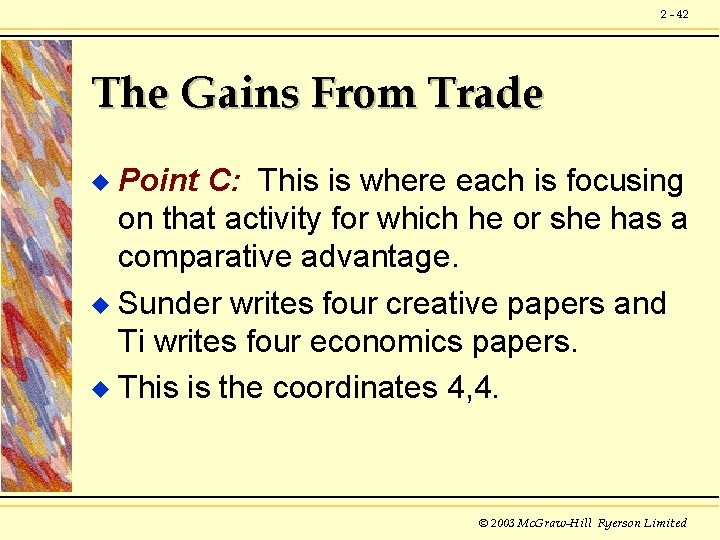 2 - 42

The Gains From Trade

◆ Point C: This is where each is focusing on that activity for which he or she has a comparative advantage.

◆ Sunder writes four creative papers and Ti writes four economics papers.

◆ This is the coordinates 4,4.

© 2003 McGraw-Hill Ryerson Limited